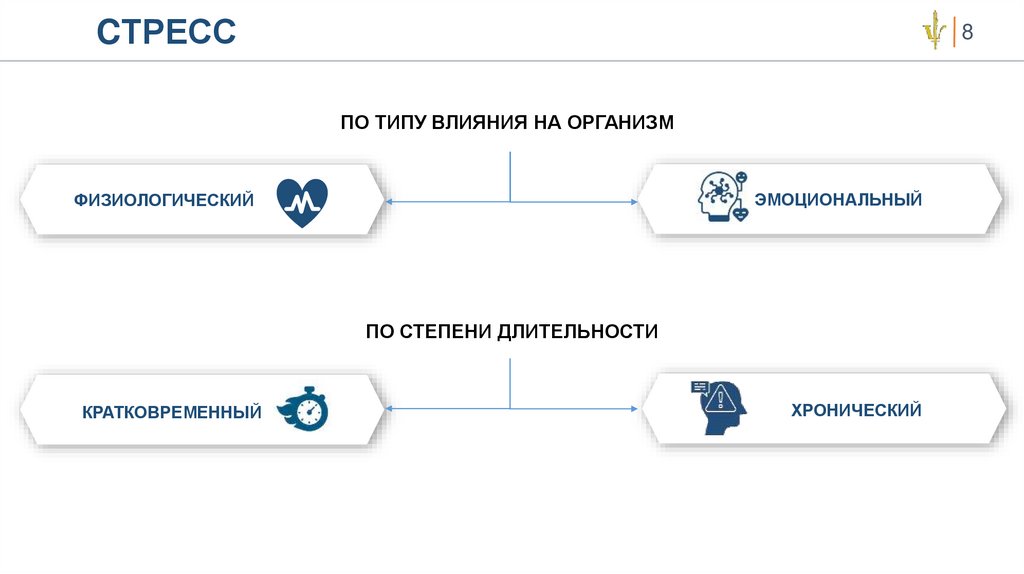 СТРЕСС

8

ПО ТИПУ ВЛИЯНИЯ НА ОРГАНИЗМ

ФИЗИОЛОГИЧЕСКИЙ

ЭМОЦИОНАЛЬНЫЙ

ПО СТЕПЕНИ ДЛИТЕЛЬНОСТИ

КРАТКОВРЕМЕННЫЙ

ХРОНИЧЕСКИЙ